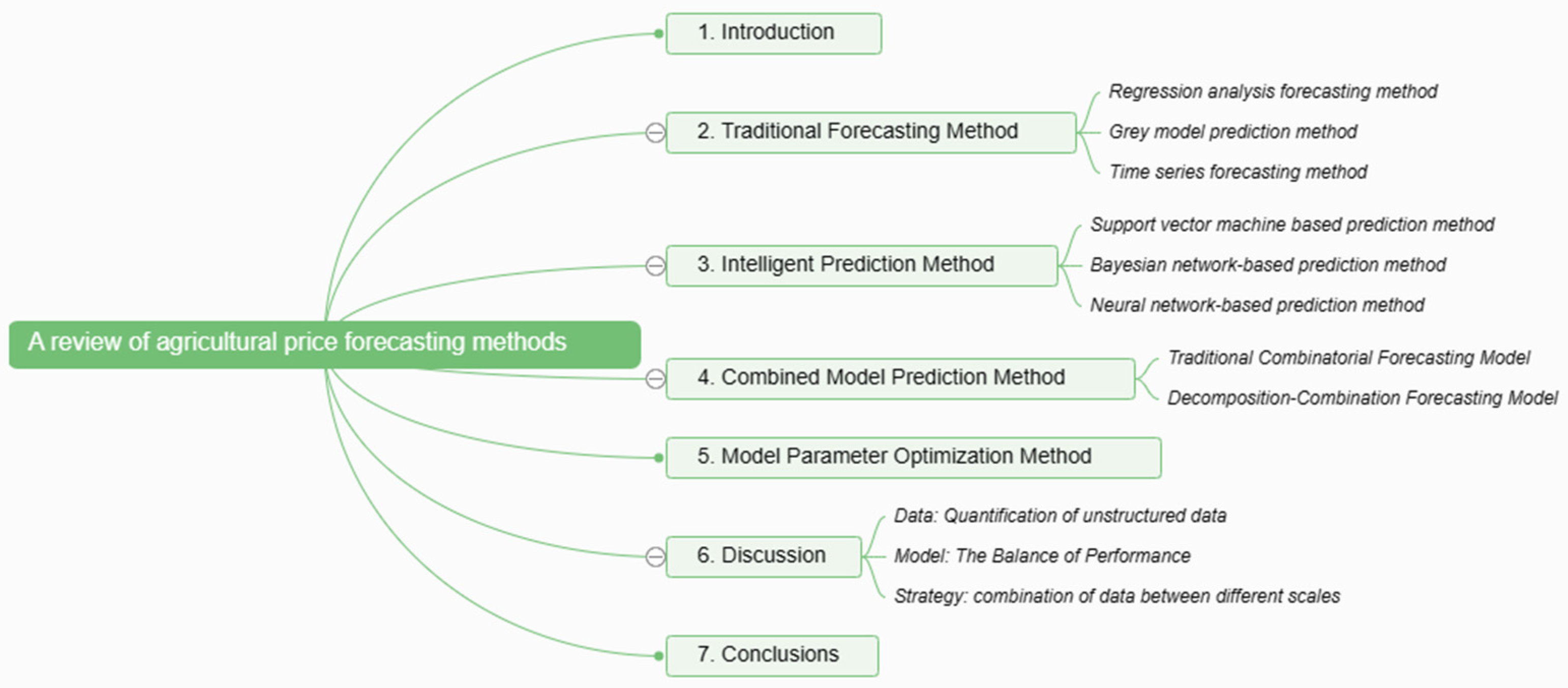 A review of agricultural price forecasting methods

1. Introduction

2. Traditional Forecasting Method

Regression analysis forecasting method

Grey model prediction method

Time series forecasting method

3. Intelligent Prediction Method

Support vector machine based prediction method

Bayesian network-based prediction method

Neural network-based prediction method

4. Combined Model Prediction Method

Traditional Combinatorial Forecasting Model

Decomposition-Combination Forecasting Model

5. Model Parameter Optimization Method

6. Discussion

Data: Quantification of unstructured data

Model: The Balance of Performance

Strategy: combination of data between different scales

7. Conclusions